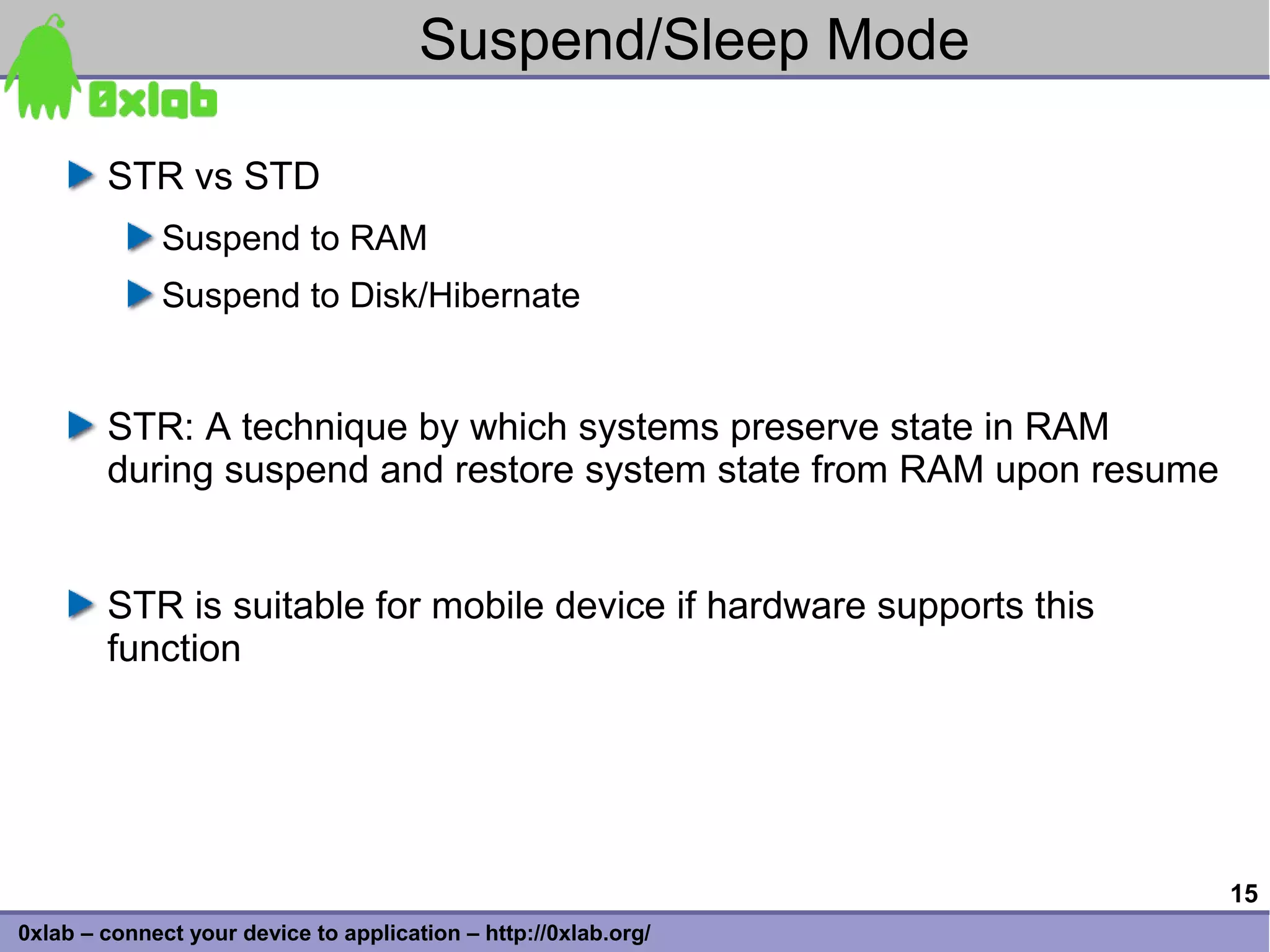 Suspend/Sleep Mode

0xlab

STR vs STD

Suspend to RAM

Suspend to Disk/Hibernate

STR: A technique by which systems preserve state in RAM during suspend and restore system state from RAM upon resume

STR is suitable for mobile device if hardware supports this function

15

0xlab – connect your device to application – http://0xlab.org/